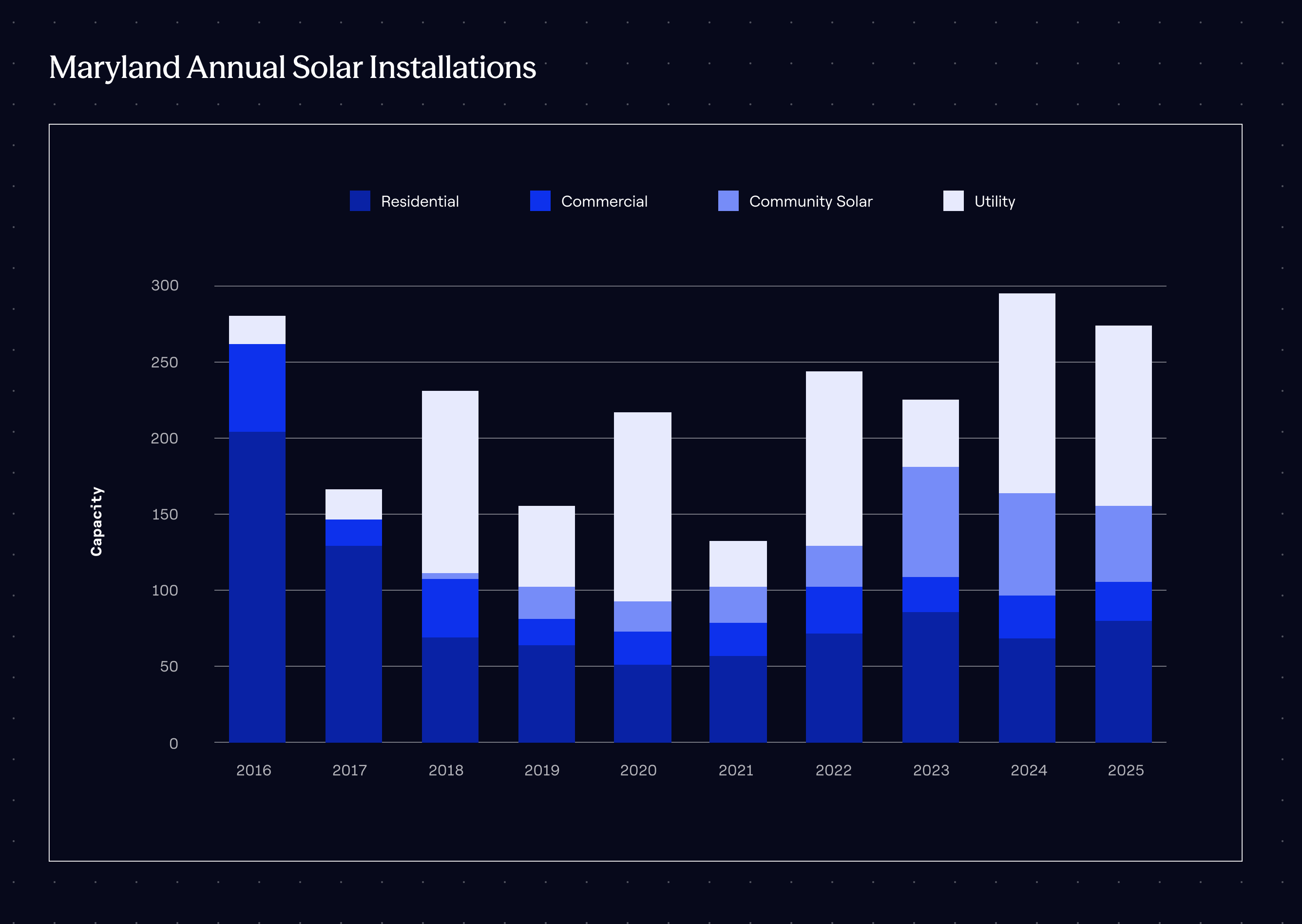 Maryland Annual Solar Installations

Residential
Commercial
Community Solar
Utility

Capacity

300
250
200
150
100
50
0

2016
2017
2018
2019
2020
2021
2022
2023
2024
2025